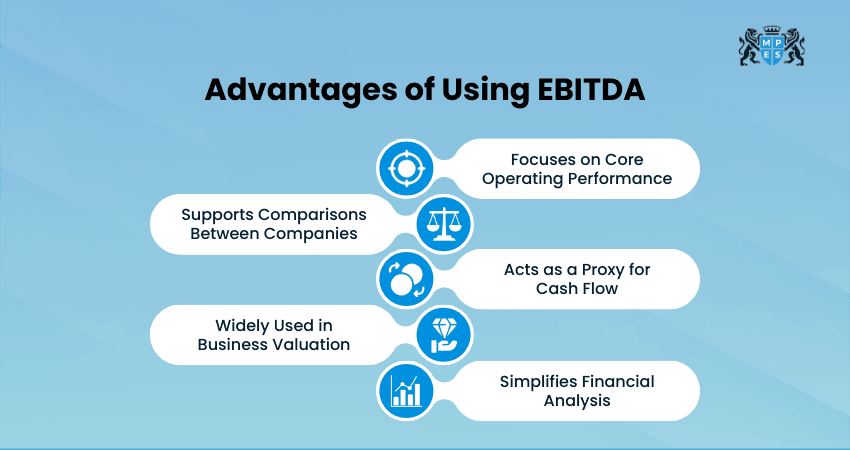 M P E S

Advantages of Using EBITDA

Focuses on Core Operating Performance

Supports Comparisons Between Companies

Acts as a Proxy for Cash Flow

Widely Used in Business Valuation

Simplifies Financial Analysis